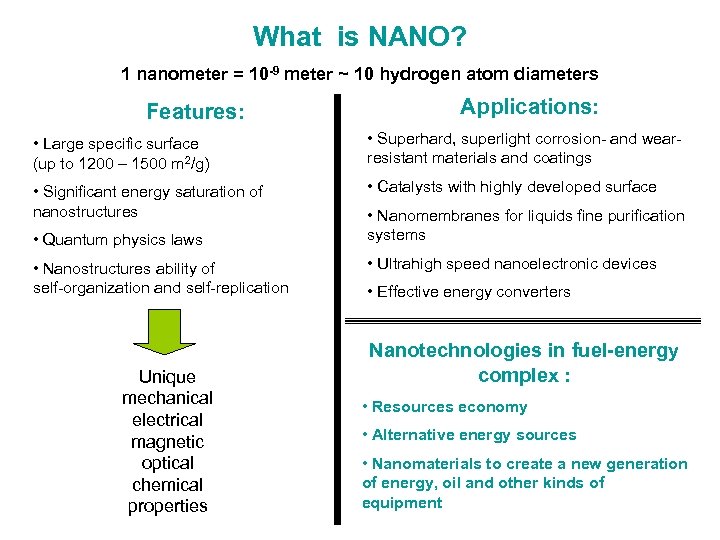 What is NANO?

1 nanometer = $10^{-9}$ meter ~ 10 hydrogen atom diameters

Features:

• Large specific surface (up to 1200 – 1500 $m^2$/g)

• Significant energy saturation of nanostructures

• Quantum physics laws

• Nanostructures ability of self-organization and self-replication

Unique mechanical electrical magnetic optical chemical properties

Applications:

• Superhard, superlight corrosion- and wear-resistant materials and coatings

• Catalysts with highly developed surface

• Nanomembranes for liquids fine purification systems

• Ultrahigh speed nanoelectronic devices

• Effective energy converters

Nanotechnologies in fuel-energy complex :

• Resources economy

• Alternative energy sources

• Nanomaterials to create a new generation of energy, oil and other kinds of equipment